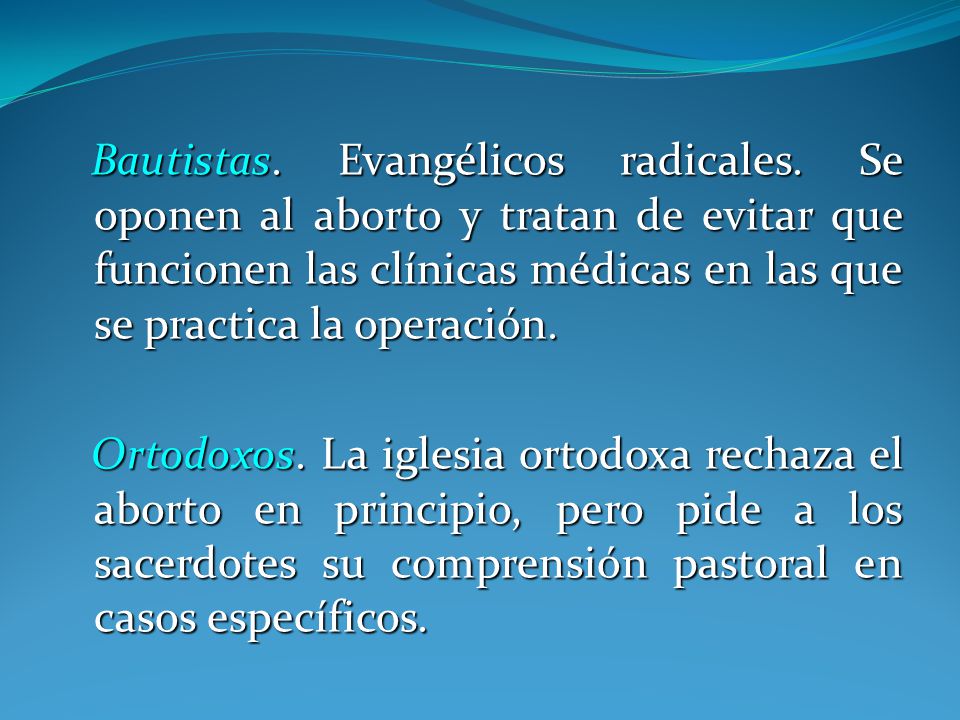 Bautistas. Evangélicos radicales. Se oponen al aborto y tratan de evitar que funcionen las clínicas médicas en las que se practica la operación.

Ortodoxos. La iglesia ortodoxa rechaza el aborto en principio, pero pide a los sacerdotes su comprensión pastoral en casos específicos.